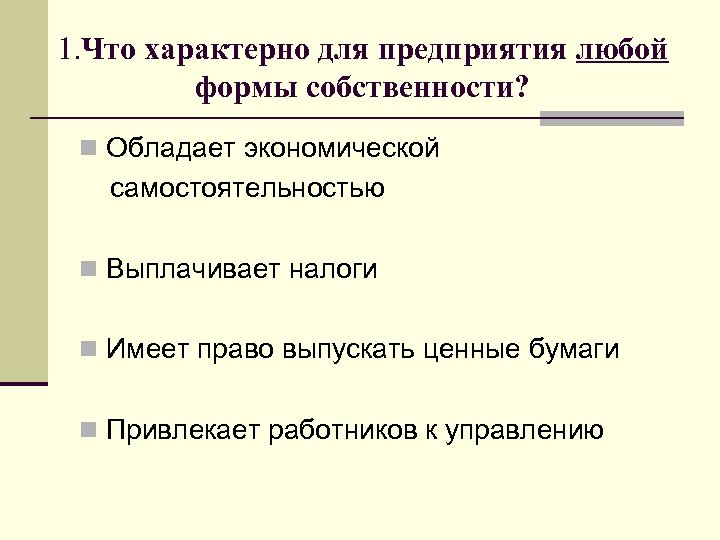 1.Что характерно для предприятия любой формы собственности?

Обладает экономической самостоятельностью

Выплачивает налоги

Имеет право выпускать ценные бумаги

Привлекает работников к управлению